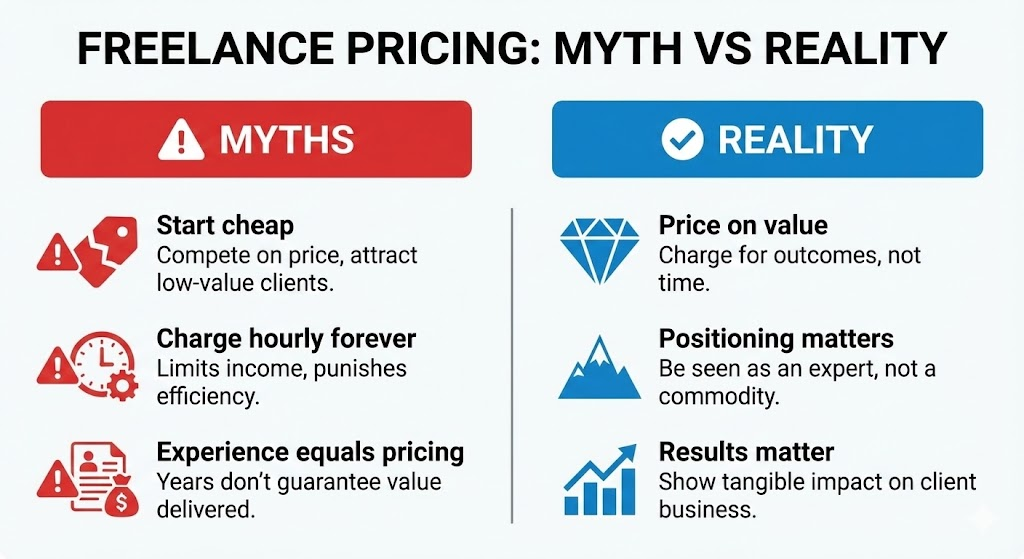 FREELANCE PRICING: MYTH VS REALITY

MYTHS

Start cheap
Compete on price, attract low-value clients.

Charge hourly forever
Limits income, punishes efficiency.

Experience equals pricing
Years don't guarantee value delivered.

REALITY

Price on value
Charge for outcomes, not time.

Positioning matters
Be seen as an expert, not a commodity.

Results matter
Show tangible impact on client business.